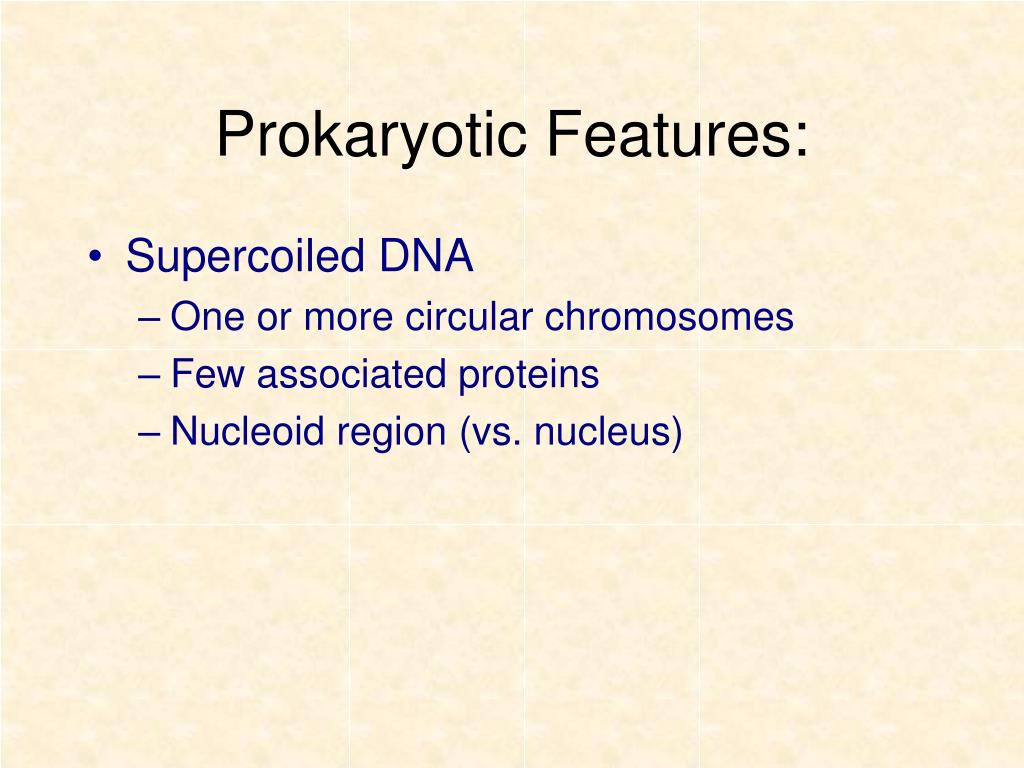 Prokaryotic Features:

• Supercoiled DNA
– One or more circular chromosomes
– Few associated proteins
– Nucleoid region (vs. nucleus)